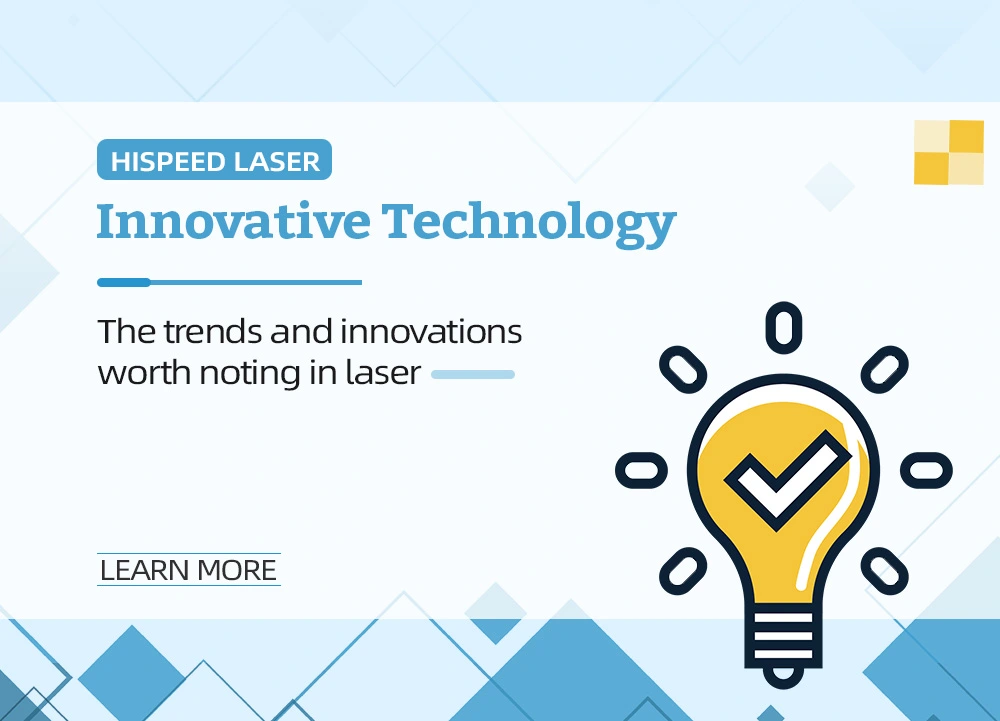 HISPEED LASER

Innovative Technology

The trends and innovations worth noting in laser

LEARN MORE